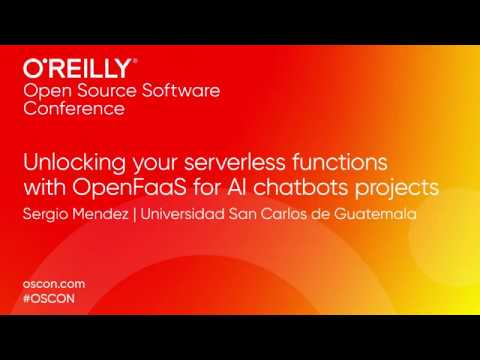 O'REILLY®
Open Source Software Conference

Unlocking your serverless functions with OpenFaaS for AI chatbots projects
Sergio Mendez | Universidad San Carlos de Guatemala

oscon.com
#OSCON